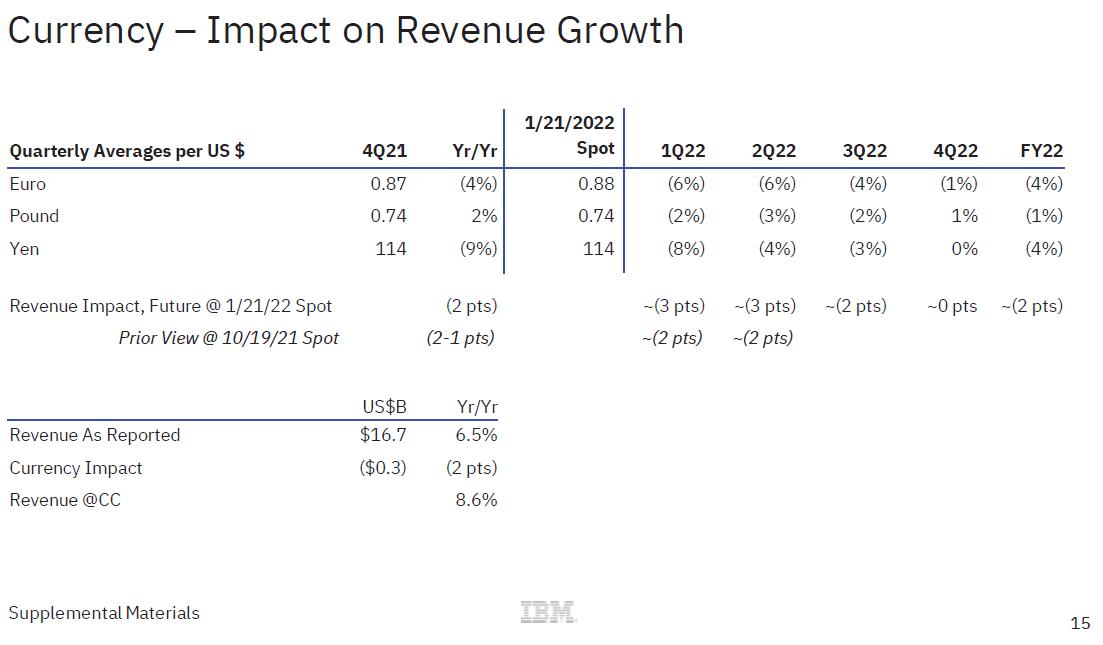 Currency – Impact on Revenue Growth

| Quarterly Averages per US $ | 4Q21 | Yr/Yr | 1/21/2022 Spot | 1Q22 | 2Q22 | 3Q22 | 4Q22 | FY22 |
|---|---|---|---|---|---|---|---|---|
| Euro | 0.87 | (4%) | 0.88 | (6%) | (6%) | (4%) | (1%) | (4%) |
| Pound | 0.74 | 2% | 0.74 | (2%) | (3%) | (2%) | 1% | (1%) |
| Yen | 114 | (9%) | 114 | (8%) | (4%) | (3%) | 0% | (4%) |
| Revenue Impact, Future @ 1/21/22 Spot | | (2 pts) | | ~(3 pts) | ~(3 pts) | ~(2 pts) | ~0 pts | ~(2 pts) |
| Prior View @ 10/19/21 Spot | | (2-1 pts) | | ~(2 pts) | ~(2 pts) | | | |

| | US$B | Yr/Yr |
|---|---|---|
| Revenue As Reported | $16.7 | 6.5% |
| Currency Impact | ($0.3) | (2 pts) |
| Revenue @CC | | 8.6% |

Supplemental Materials

IBM

15